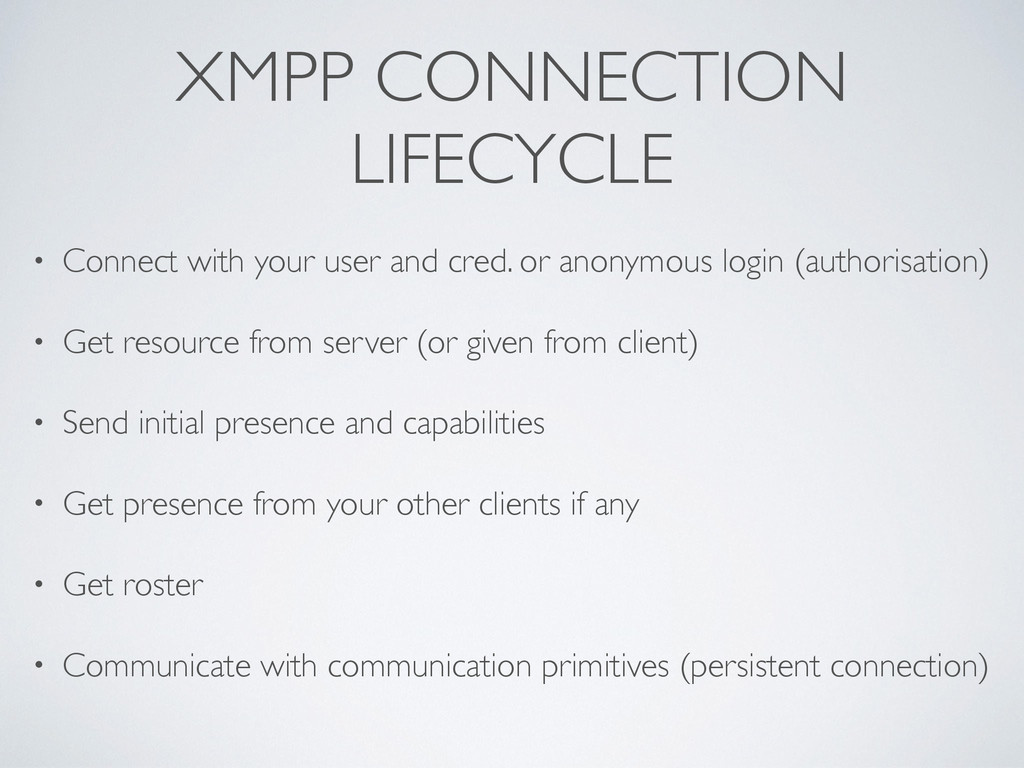 XMPP CONNECTION LIFECYCLE

• Connect with your user and cred. or anonymous login (authorisation)

• Get resource from server (or given from client)

• Send initial presence and capabilities

• Get presence from your other clients if any

• Get roster

• Communicate with communication primitives (persistent connection)